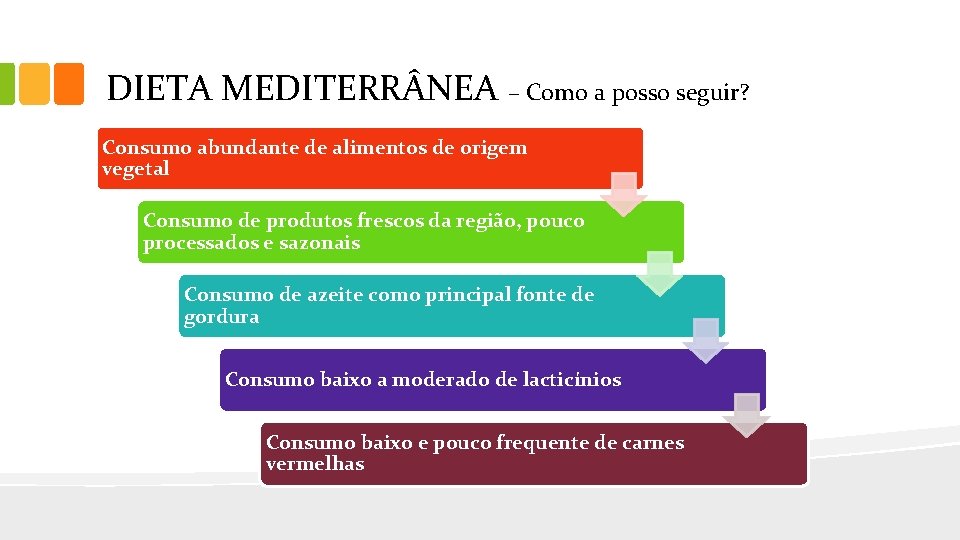 DIETA MEDITERRÂNEA – Como a posso seguir?

Consumo abundante de alimentos de origem vegetal

Consumo de produtos frescos da região, pouco processados e sazonais

Consumo de azeite como principal fonte de gordura

Consumo baixo a moderado de lacticínios

Consumo baixo e pouco frequente de carnes vermelhas